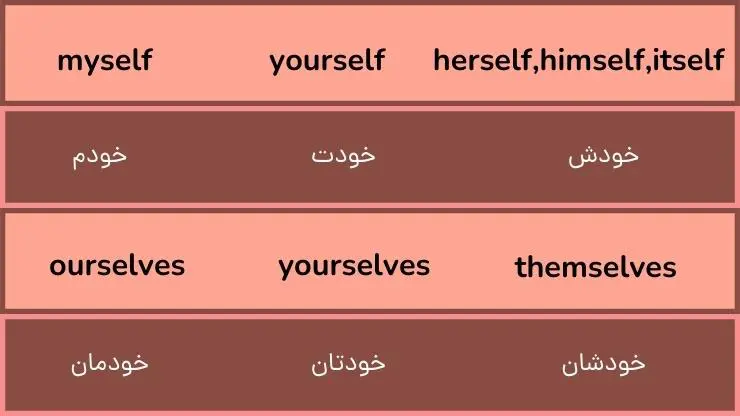 | myself | yourself | herself,himself,itself |
|---|---|---|
| خودم | خودت | خودش |
| ourselves | yourselves | themselves |
| خودمان | خودتان | خودشان |